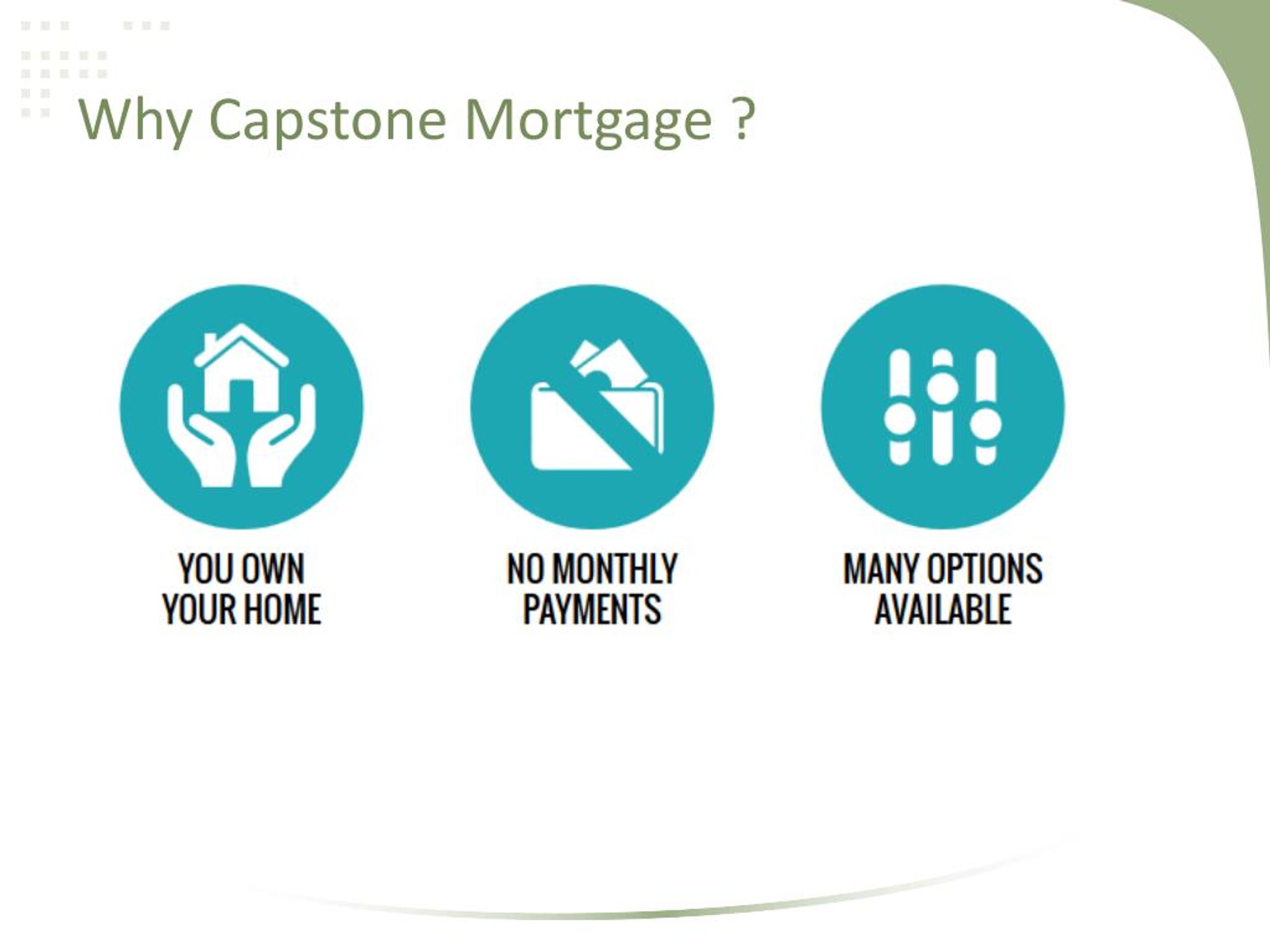 Why Capstone Mortgage ?

YOU OWN YOUR HOME

NO MONTHLY PAYMENTS

MANY OPTIONS AVAILABLE